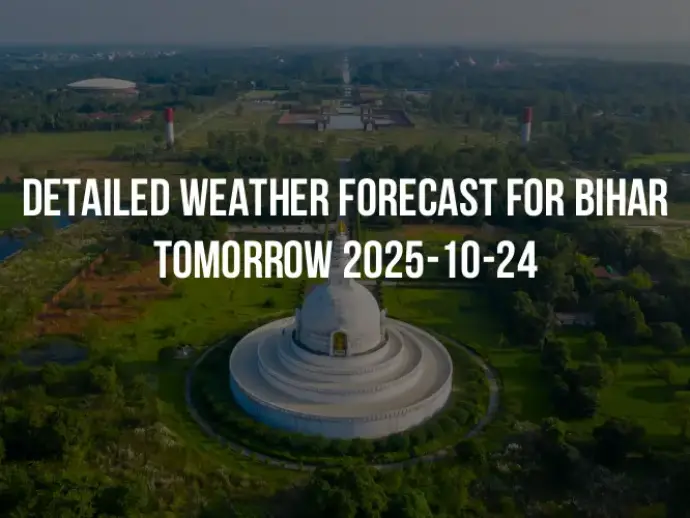 DETAILED WEATHER FORECAST FOR BIHAR TOMORROW 2025-10-24